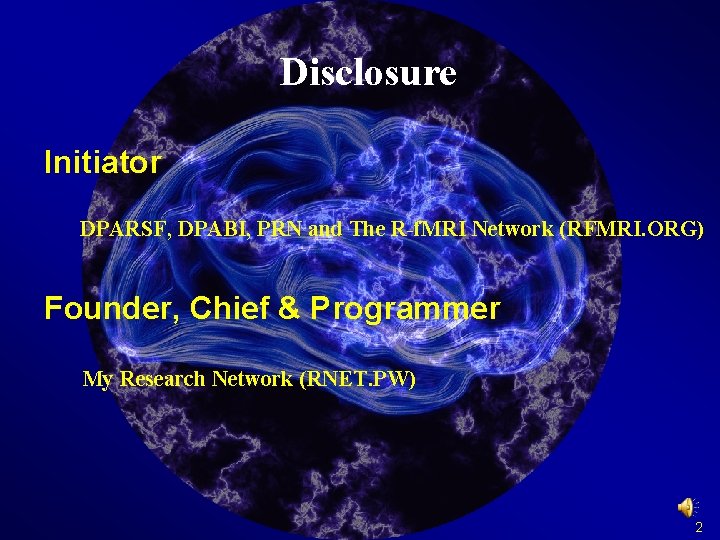 Disclosure

Initiator

DPARSF, DPABI, PRN and The R-fMRI Network (RFMRI.ORG)

Founder, Chief & Programmer

My Research Network (RNET.PW)

2